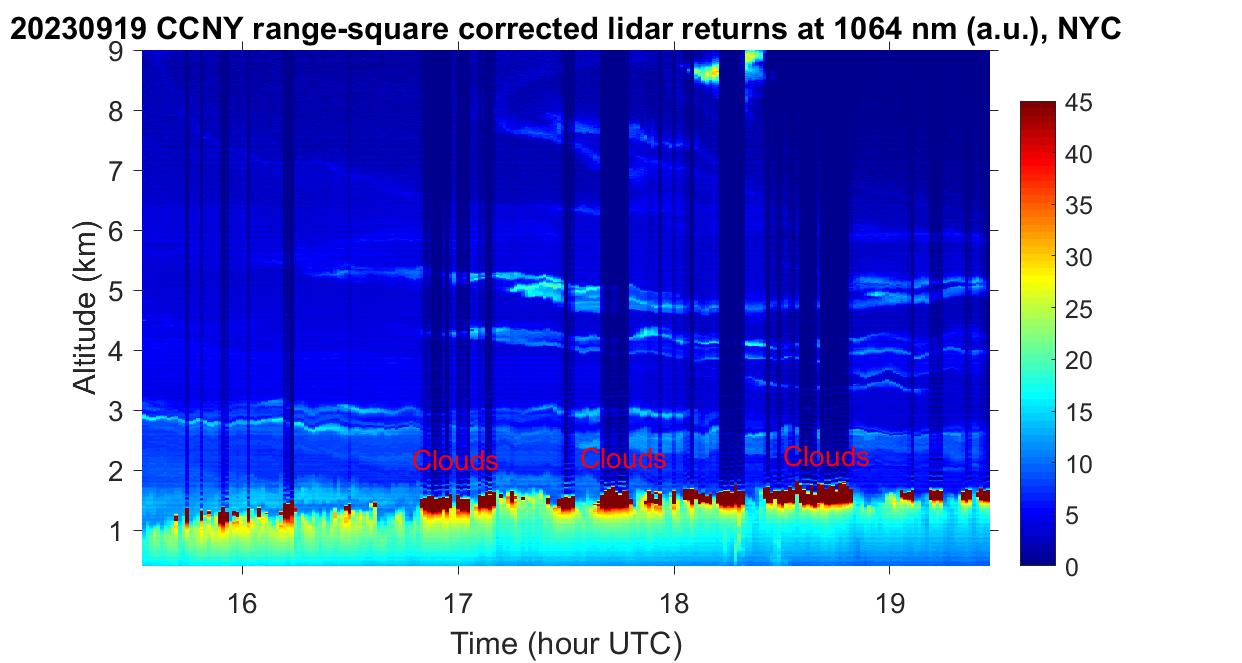 20230919 CCNY range-square corrected lidar returns at 1064 nm (a.u.), NYC

9
8
7
6
5
4
3
2
1

Altitude (km)

Clouds
Clouds
Clouds

16
17
18
19

Time (hour UTC)

45
40
35
30
25
20
15
10
5
0